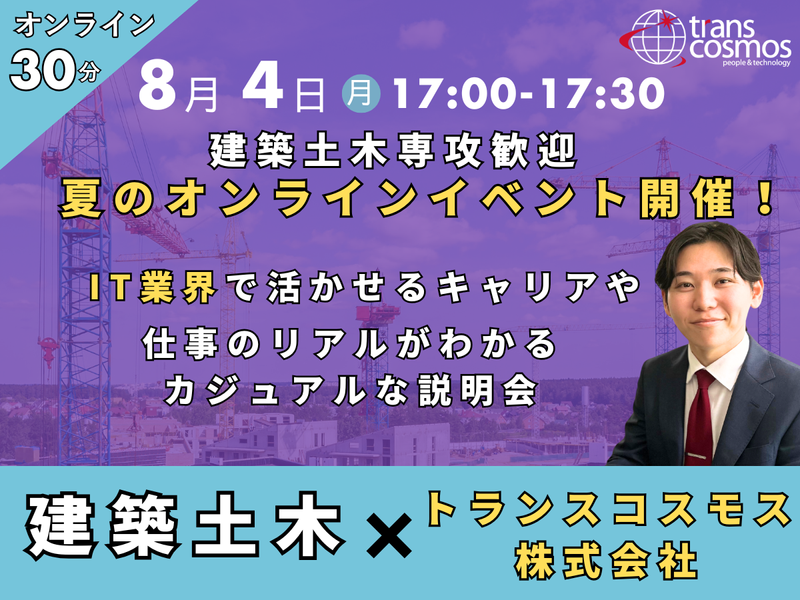 オンライン
30分

trans cosmos
people & technology

8月 4日 月 17:00-17:30

建築土木専攻歓迎
夏のオンラインイベント開催！

IT業界で活かせるキャリアや
仕事のリアルがわかる
カジュアルな説明会

建築土木 × トランスコスモス株式会社